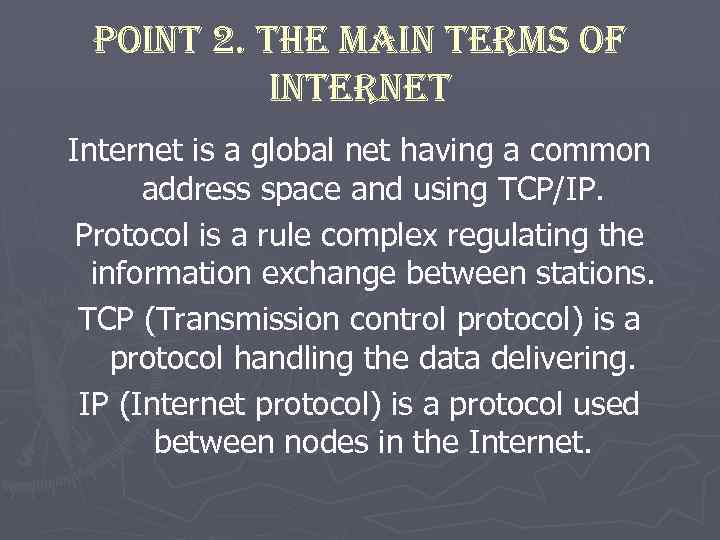 POINT 2. THE MAIN TERMS OF INTERNET

Internet is a global net having a common address space and using TCP/IP.

Protocol is a rule complex regulating the information exchange between stations.

TCP (Transmission control protocol) is a protocol handling the data delivering.

IP (Internet protocol) is a protocol used between nodes in the Internet.